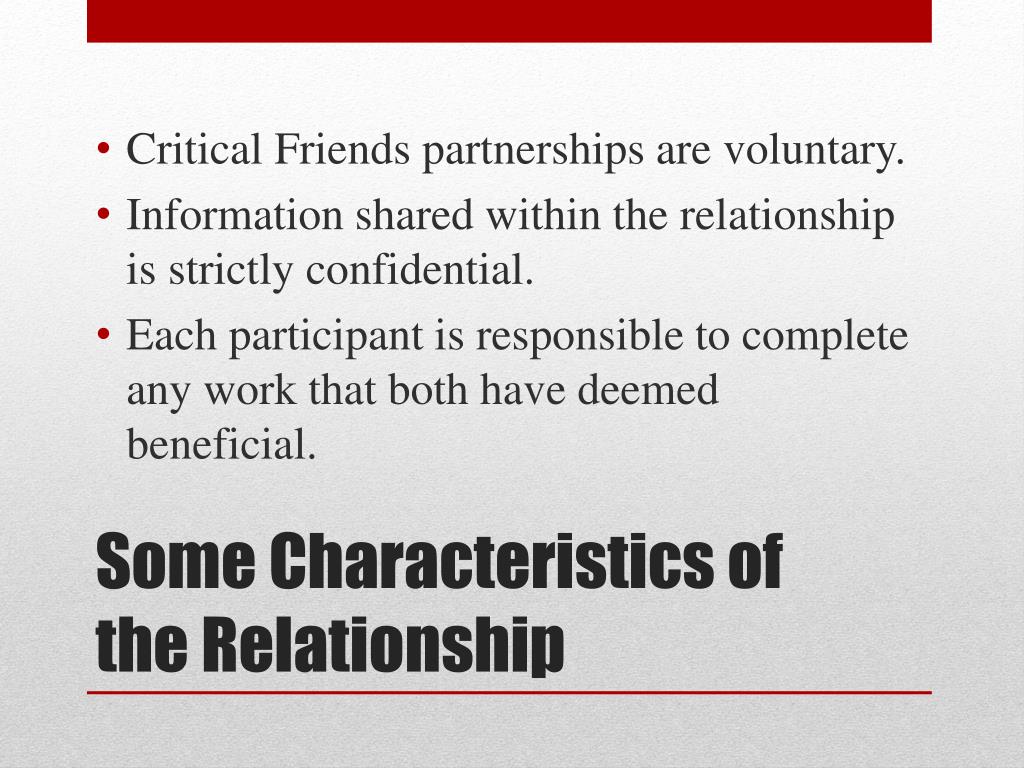 • Critical Friends partnerships are voluntary.
• Information shared within the relationship is strictly confidential.
• Each participant is responsible to complete any work that both have deemed beneficial.

Some Characteristics of the Relationship